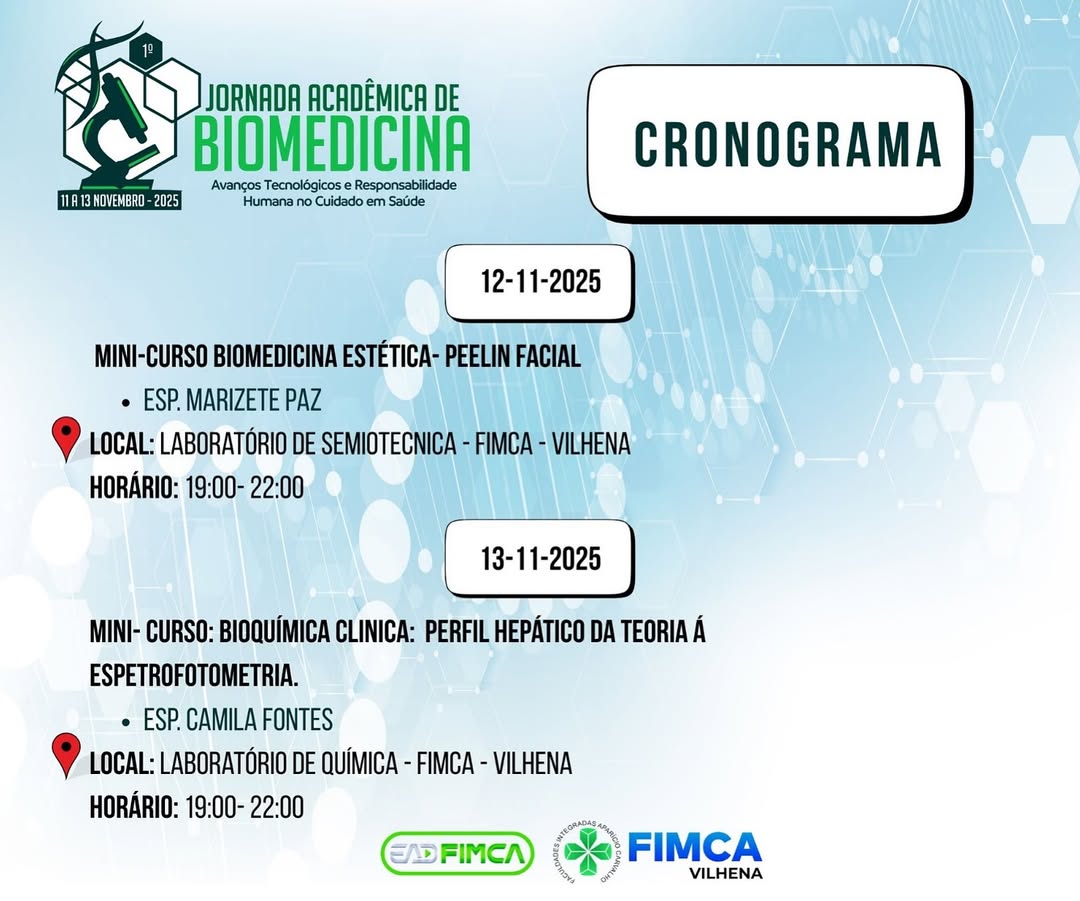 1º
JORNADA ACADÊMICA DE
BIOMEDICINA
Avanços Tecnológicos e Responsabilidade Humana no Cuidado em Saúde
11 A 13 NOVEMBRO - 2025

CRONOGRAMA

12-11-2025

MINI-CURSO BIOMEDICINA ESTÉTICA- PEELIN FACIAL
• ESP. MARIZETE PAZ
LOCAL: LABORATÓRIO DE SEMIOTECNICA - FIMCA - VILHENA
HORÁRIO: 19:00- 22:00

13-11-2025

MINI- CURSO: BIOQUÍMICA CLINICA: PERFIL HEPÁTICO DA TEORIA Á ESPETROFOTOMETRIA.
• ESP. CAMILA FONTES
LOCAL: LABORATÓRIO DE QUÍMICA - FIMCA - VILHENA
HORÁRIO: 19:00- 22:00

EAD FIMCA
FACULDADES INTEGRADAS APARÍCIO CARVALHO
FIMCA
VILHENA